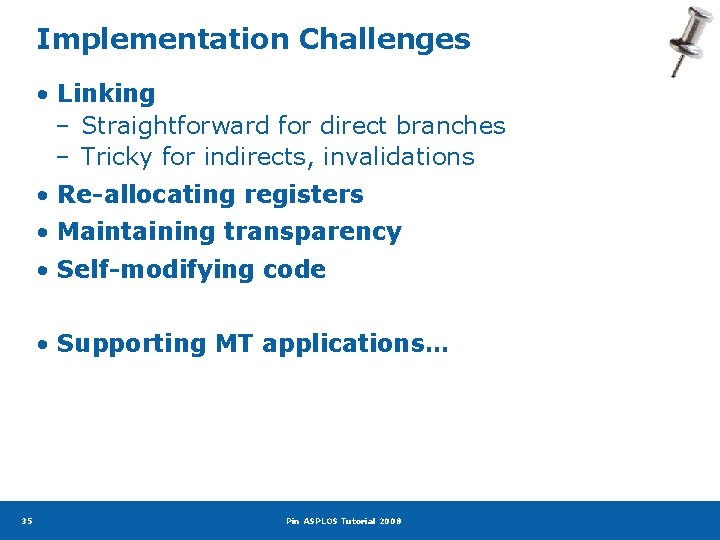 Implementation Challenges

• Linking
– Straightforward for direct branches
– Tricky for indirects, invalidations
• Re-allocating registers
• Maintaining transparency
• Self-modifying code

• Supporting MT applications…

35

Pin ASPLOS Tutorial 2008